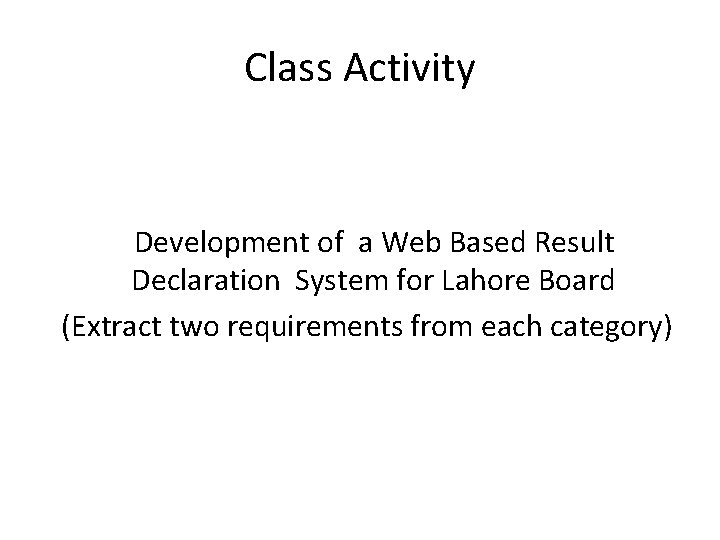 Class Activity

Development of a Web Based Result Declaration System for Lahore Board

(Extract two requirements from each category)